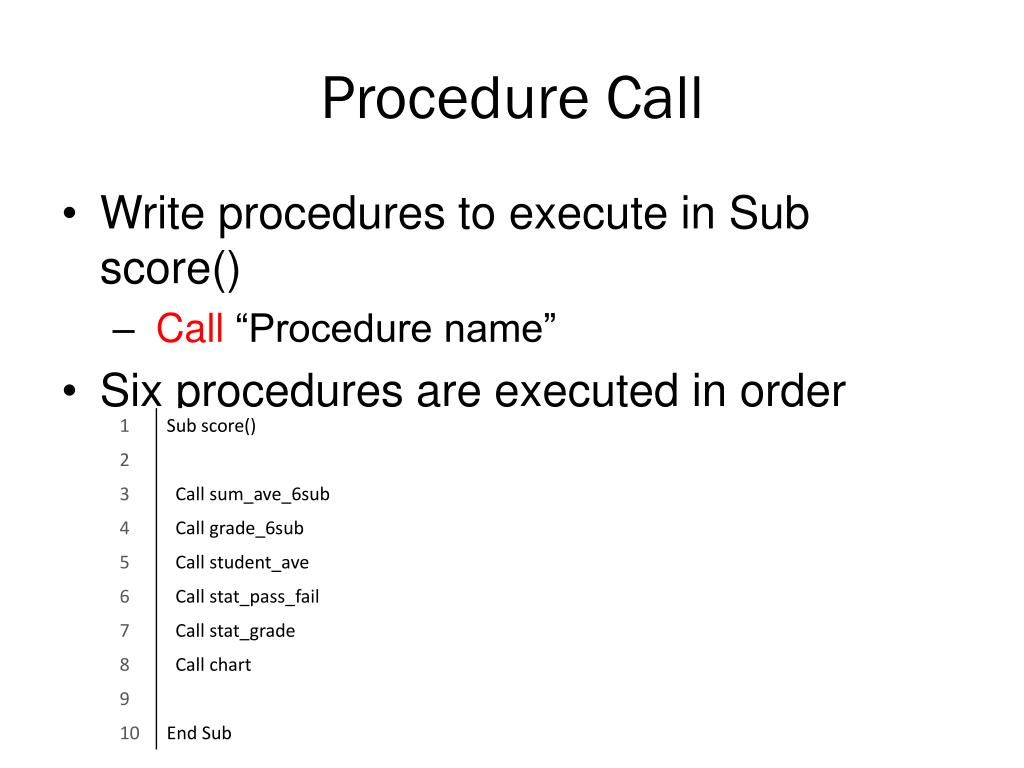 Procedure Call

• Write procedures to execute in Sub score()
– Call “Procedure name”
• Six procedures are executed in order

1 Sub score()
2
3 Call sum_ave_6sub
4 Call grade_6sub
5 Call student_ave
6 Call stat_pass_fail
7 Call stat_grade
8 Call chart
9
10 End Sub